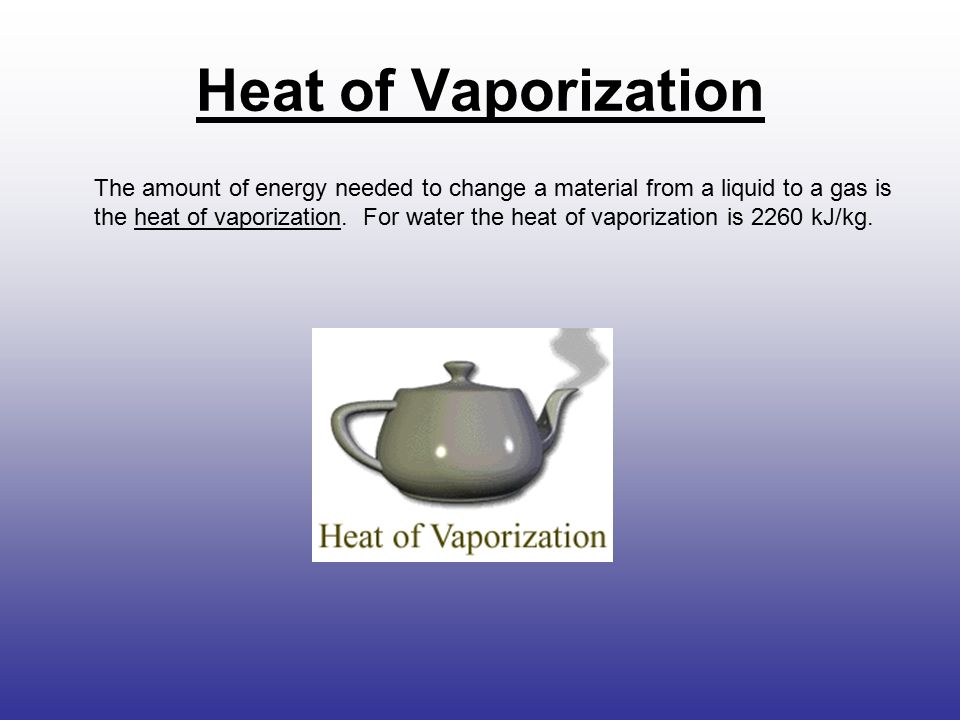 Heat of Vaporization

The amount of energy needed to change a material from a liquid to a gas is the heat of vaporization. For water the heat of vaporization is 2260 kJ/kg.

Heat of Vaporization